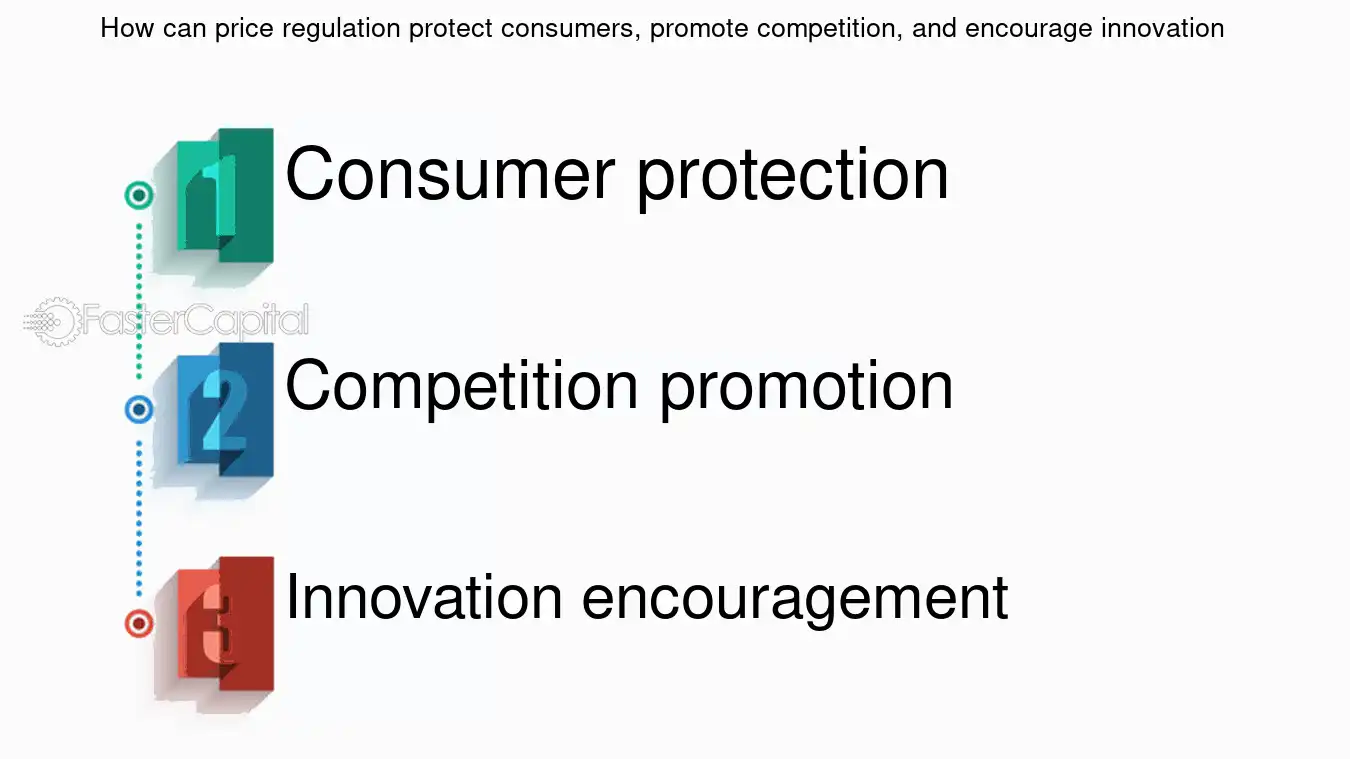 How can price regulation protect consumers, promote competition, and encourage innovation

1
Consumer protection

2
Competition promotion

3
Innovation encouragement

FasterCapital